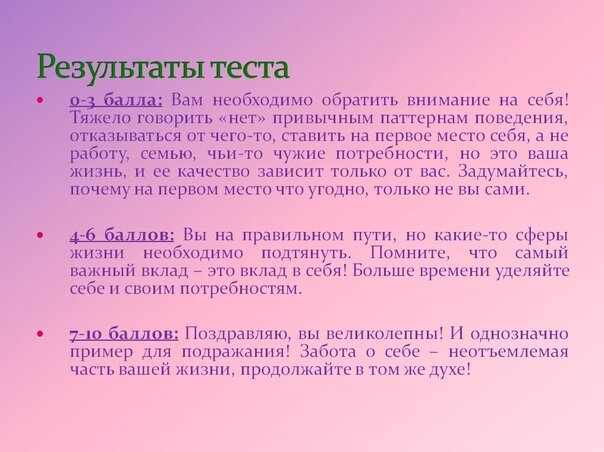 Результаты теста

• 0-3 балла: Вам необходимо обратить внимание на себя! Тяжело говорить «нет» привычным паттернам поведения, отказываться от чего-то, ставить на первое место себя, а не работу, семью, чьи-то чужие потребности, но это ваша жизнь, и ее качество зависит только от вас. Задумайтесь, почему на первом место что угодно, только не вы сами.

• 4-6 баллов: Вы на правильном пути, но какие-то сферы жизни необходимо подтянуть. Помните, что самый важный вклад – это вклад в себя! Больше времени уделяйте себе и своим потребностям.

• 7-10 баллов: Поздравляю, вы великолепны! И однозначно пример для подражания! Забота о себе – неотъемлемая часть вашей жизни, продолжайте в том же духе!